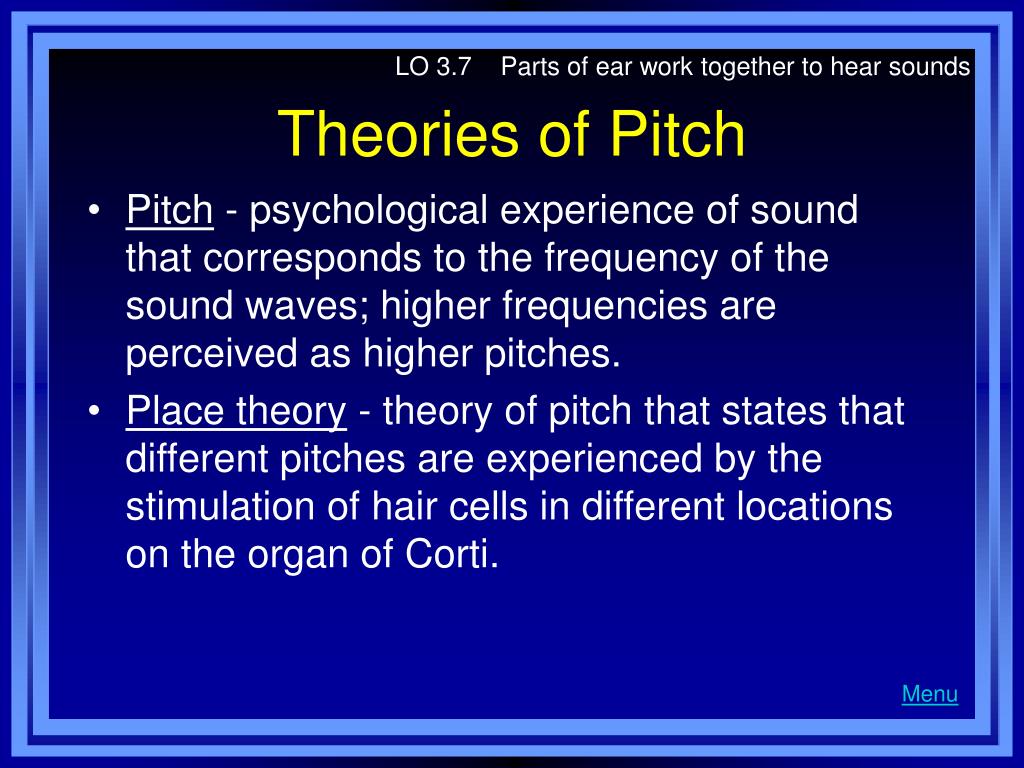 LO 3.7 Parts of ear work together to hear sounds

Theories of Pitch

• Pitch - psychological experience of sound that corresponds to the frequency of the sound waves; higher frequencies are perceived as higher pitches.

• Place theory - theory of pitch that states that different pitches are experienced by the stimulation of hair cells in different locations on the organ of Corti.

Menu